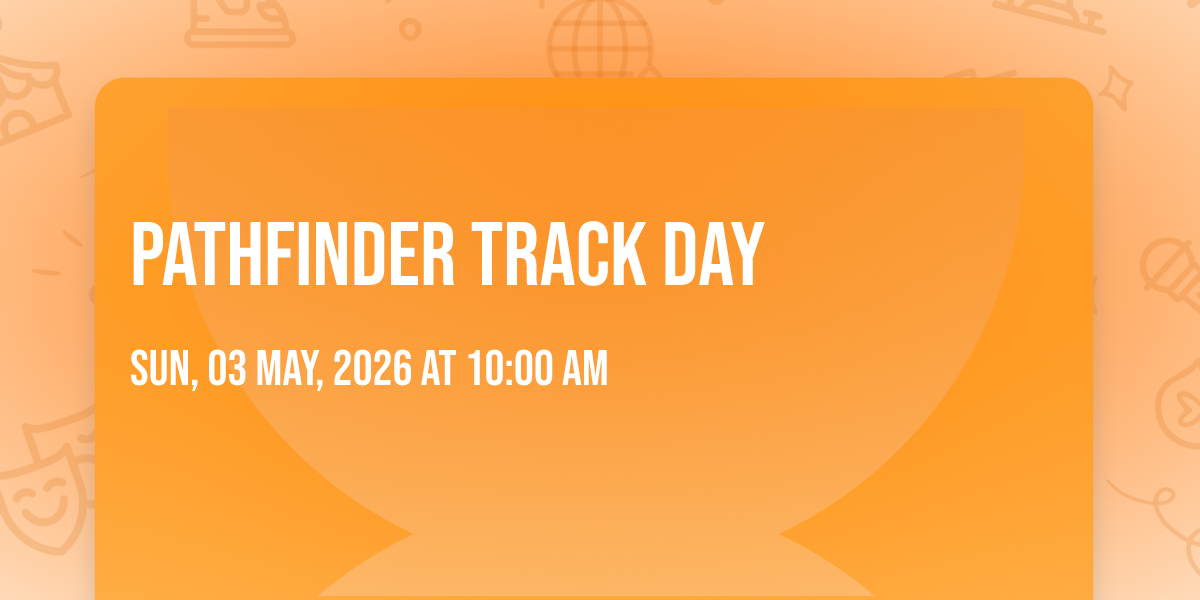 PATHFINDER TRACK DAY

SUN, 03 MAY, 2026 AT 10:00 AM